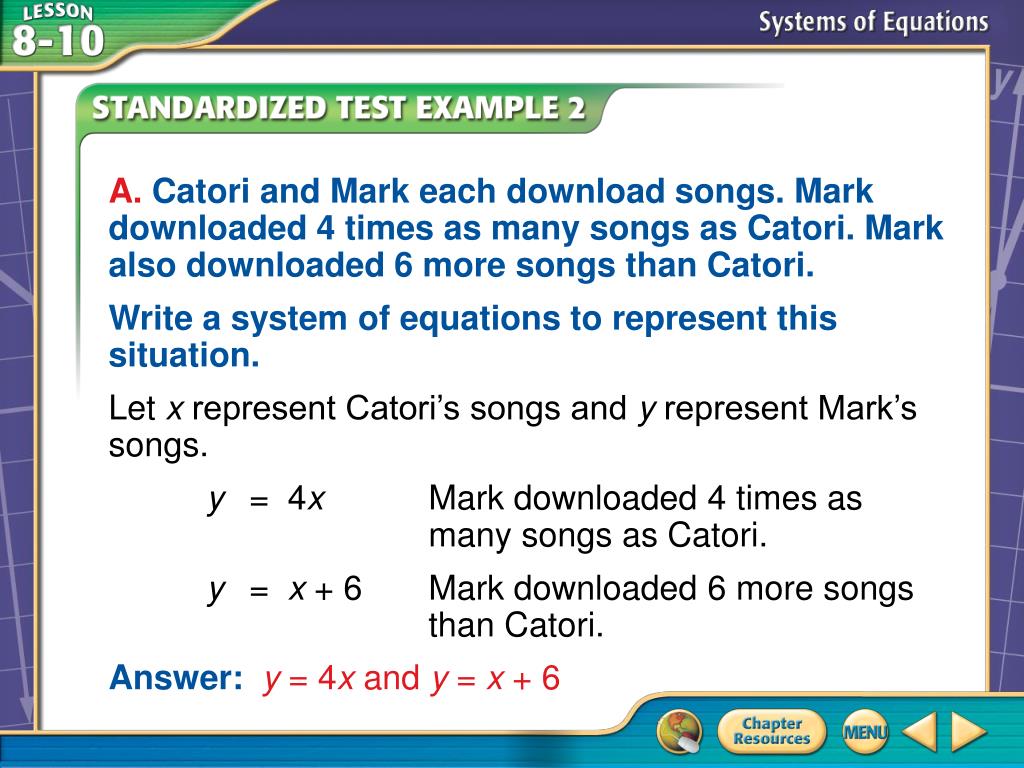 LESSON 8-10

Systems of Equations

STANDARDIZED TEST EXAMPLE 2

A. Catori and Mark each download songs. Mark downloaded 4 times as many songs as Catori. Mark also downloaded 6 more songs than Catori.

Write a system of equations to represent this situation.

Let $x$ represent Catori's songs and $y$ represent Mark's songs.

$y = 4x$ Mark downloaded 4 times as many songs as Catori.

$y = x + 6$ Mark downloaded 6 more songs than Catori.

Answer: $y = 4x$ and $y = x + 6$

Chapter Resources

MENU